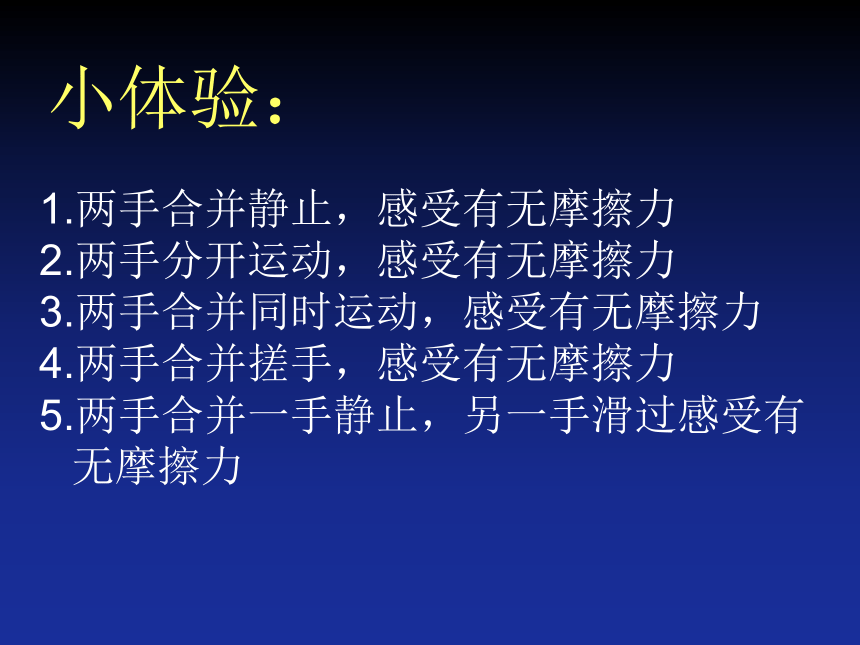 小体验：

1.两手合并静止，感受有无摩擦力
2.两手分开运动，感受有无摩擦力
3.两手合并同时运动，感受有无摩擦力
4.两手合并搓手，感受有无摩擦力
5.两手合并一手静止，另一手滑过感受有无摩擦力